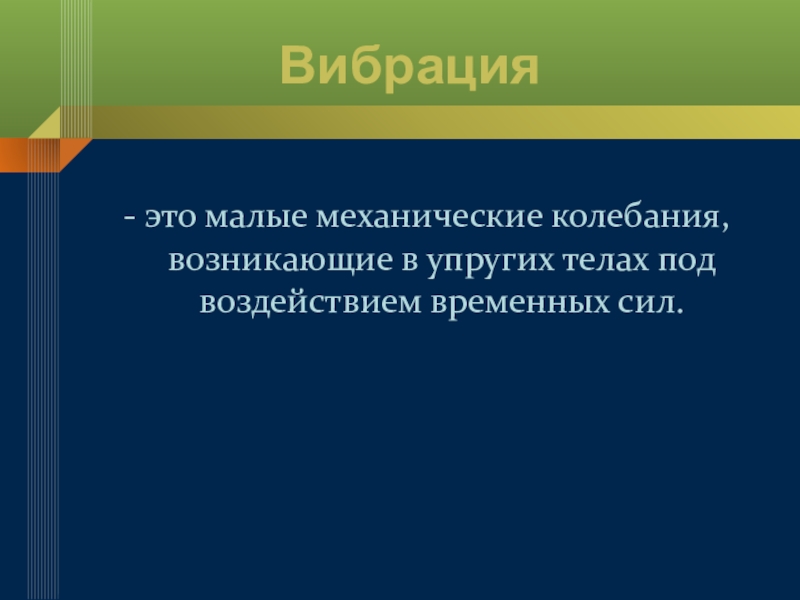 Вибрация

- это малые механические колебания, возникающие в упругих телах под воздействием временных сил.